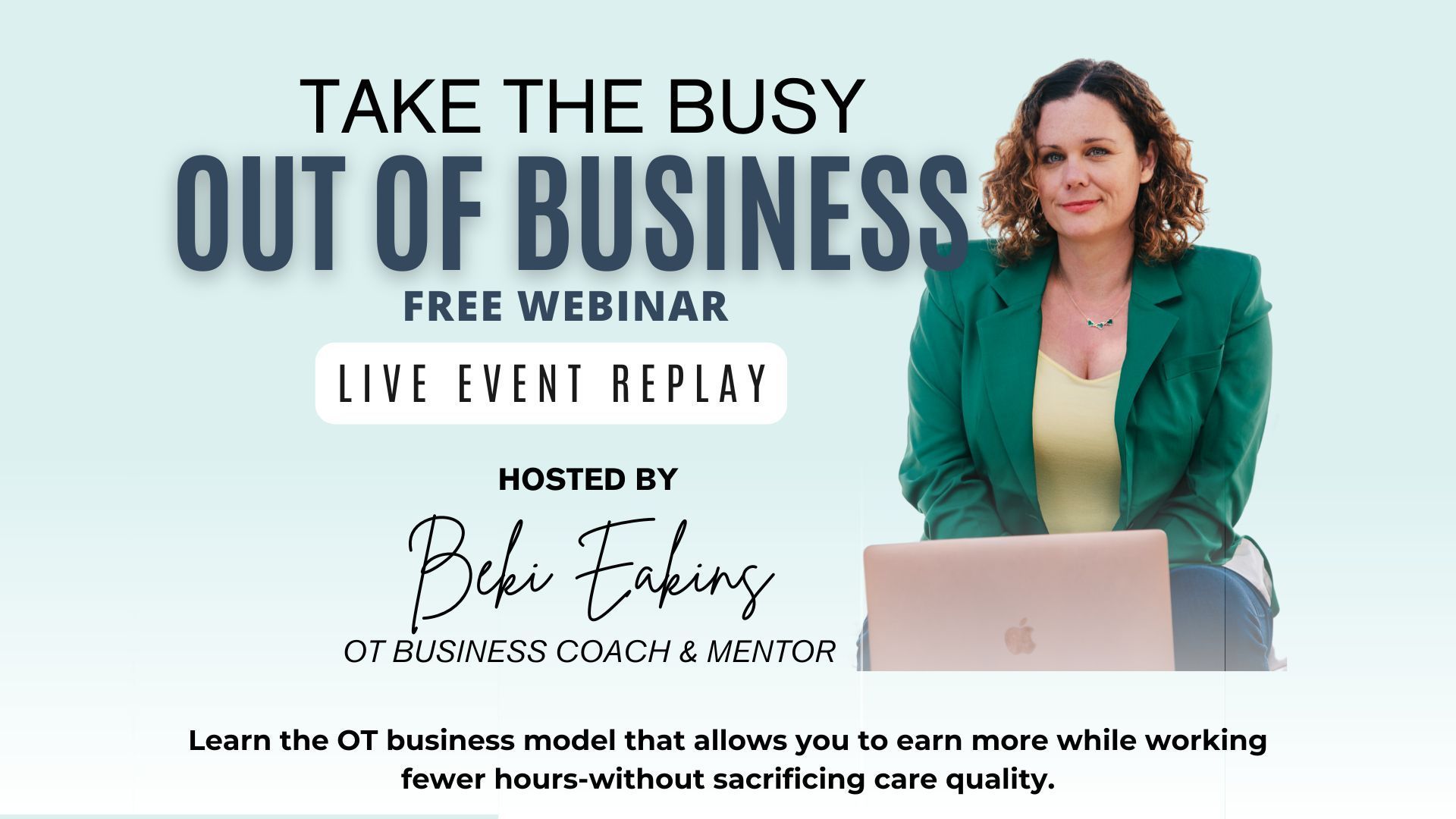 TAKE THE BUSY
OUT OF BUSINESS
FREE WEBINAR
LIVE EVENT REPLAY

HOSTED BY
Beki Eakins
OT BUSINESS COACH & MENTOR

Learn the OT business model that allows you to earn more while working fewer hours-without sacrificing care quality.